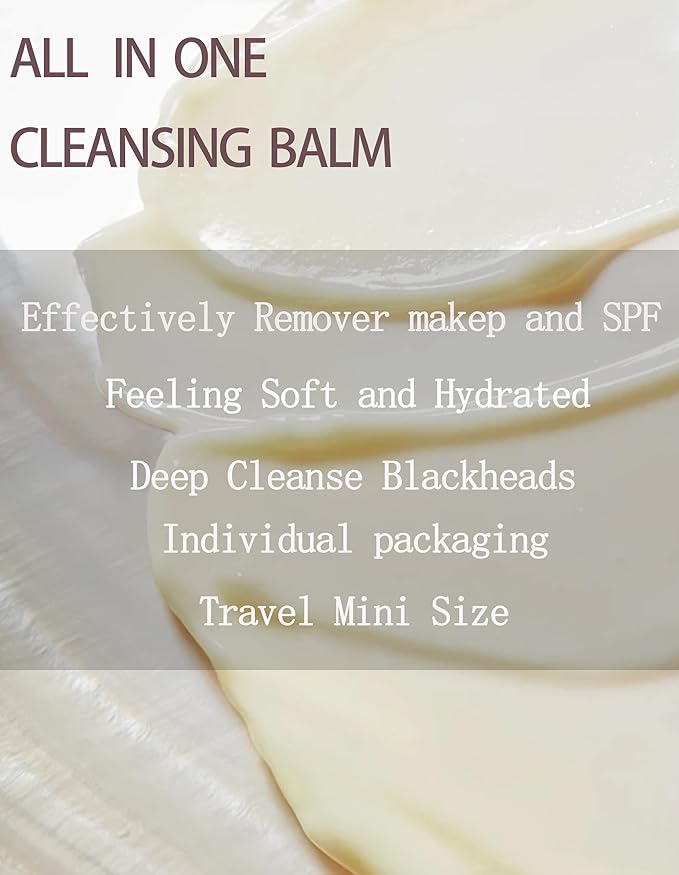 ALL IN ONE
CLEANSING BALM

Effectively Remover makep and SPF

Feeling Soft and Hydrated

Deep Cleanse Blackheads

Individual packaging

Travel Mini Size